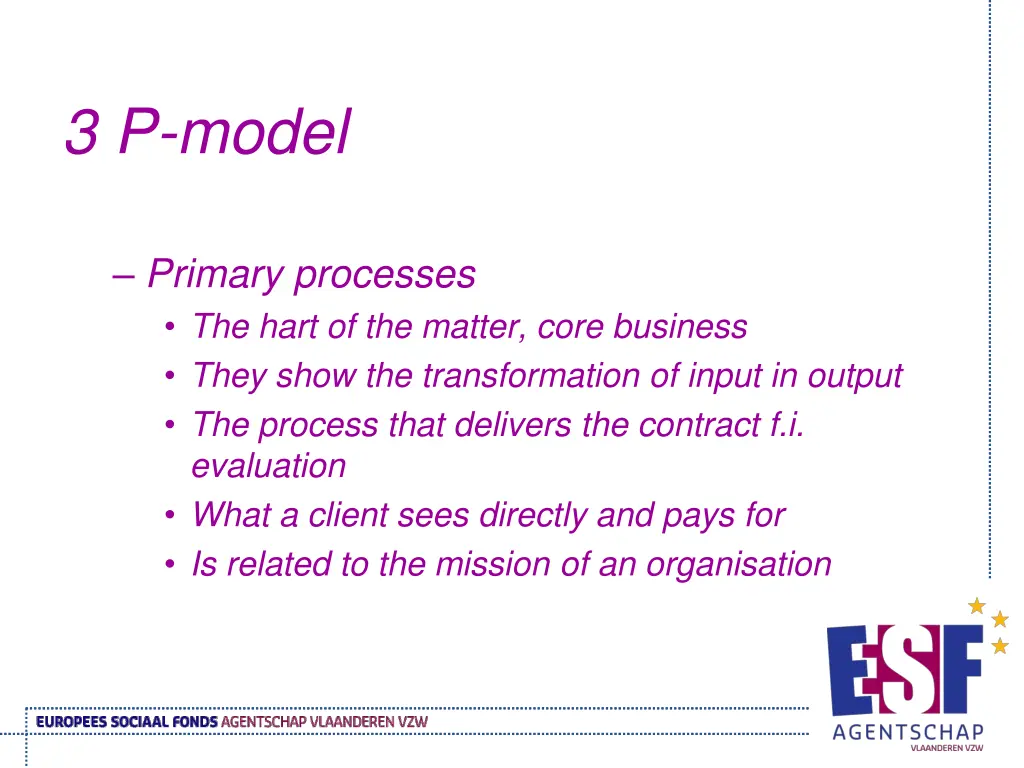 3 P-model

– Primary processes
• The hart of the matter, core business
• They show the transformation of input in output
• The process that delivers the contract f.i. evaluation
• What a client sees directly and pays for
• Is related to the mission of an organisation

EUROPEES SOCIAAL FONDS AGENTSCHAP VLAANDEREN VZW

ESF AGENTSCHAP VLAANDEREN VZW